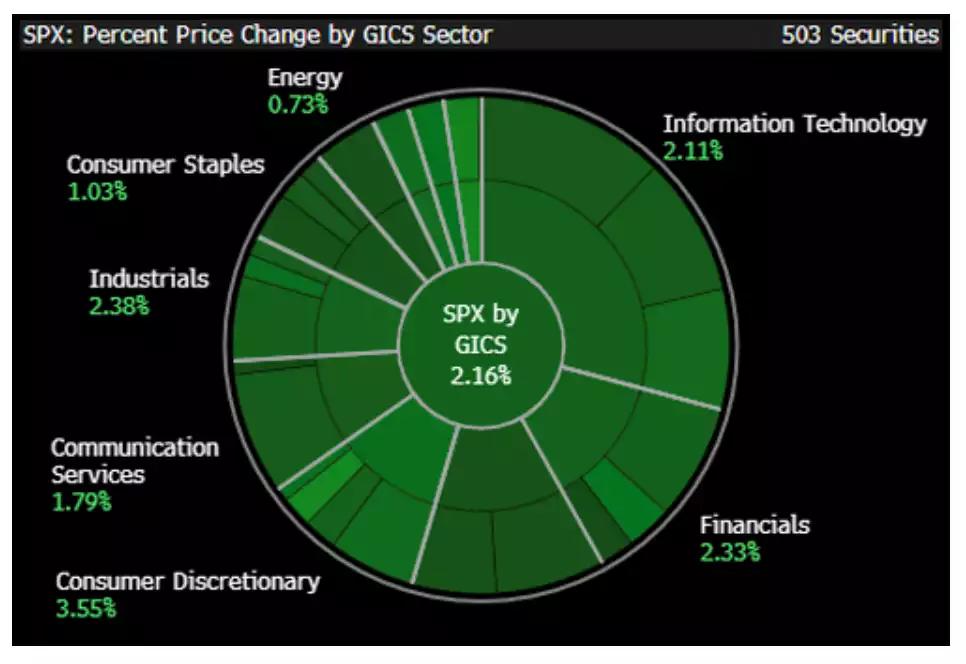 SPX: Percent Price Change by GICS Sector
503 Securities

Energy
0.73%

Information Technology
2.11%

Consumer Staples
1.03%

Industrials
2.38%

SPX by GICS
2.16%

Communication Services
1.79%

Financials
2.33%

Consumer Discretionary
3.55%